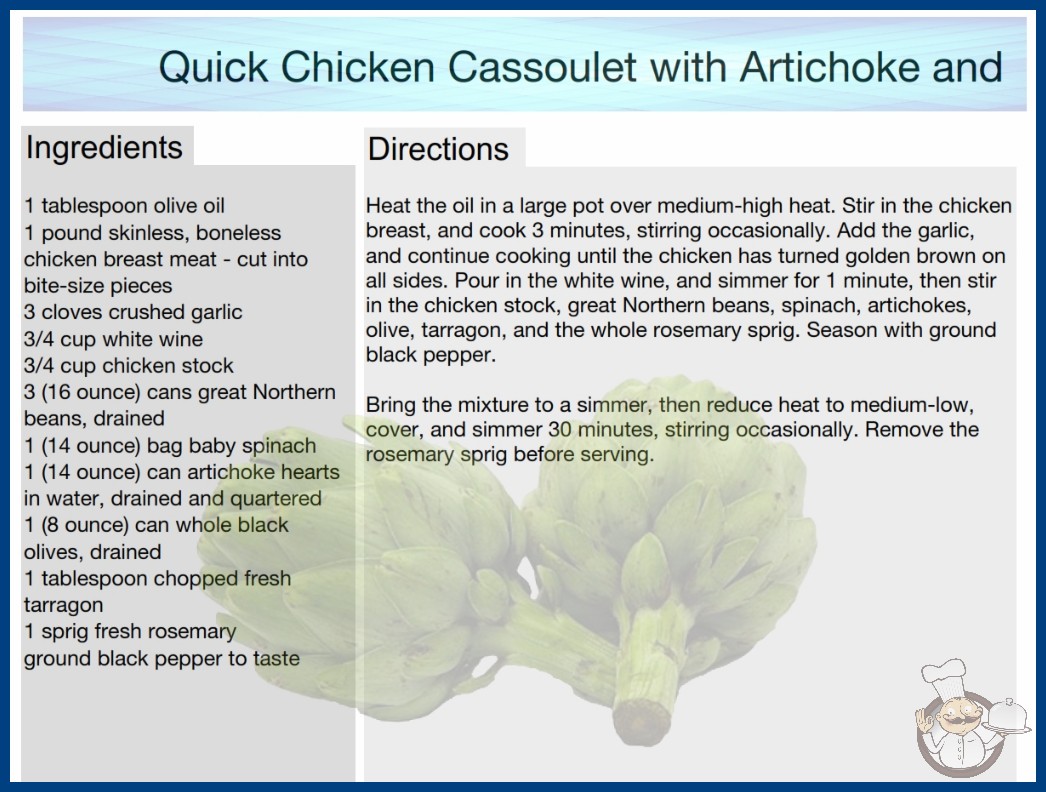 Quick Chicken Cassoulet with Artichoke and

Ingredients

1 tablespoon olive oil
1 pound skinless, boneless chicken breast meat - cut into bite-size pieces
3 cloves crushed garlic
3/4 cup white wine
3/4 cup chicken stock
3 (16 ounce) cans great Northern beans, drained
1 (14 ounce) bag baby spinach
1 (14 ounce) can artichoke hearts in water, drained and quartered
1 (8 ounce) can whole black olives, drained
1 tablespoon chopped fresh tarragon
1 sprig fresh rosemary
ground black pepper to taste

Directions

Heat the oil in a large pot over medium-high heat. Stir in the chicken breast, and cook 3 minutes, stirring occasionally. Add the garlic, and continue cooking until the chicken has turned golden brown on all sides. Pour in the white wine, and simmer for 1 minute, then stir in the chicken stock, great Northern beans, spinach, artichokes, olive, tarragon, and the whole rosemary sprig. Season with ground black pepper.

Bring the mixture to a simmer, then reduce heat to medium-low, cover, and simmer 30 minutes, stirring occasionally. Remove the rosemary sprig before serving.